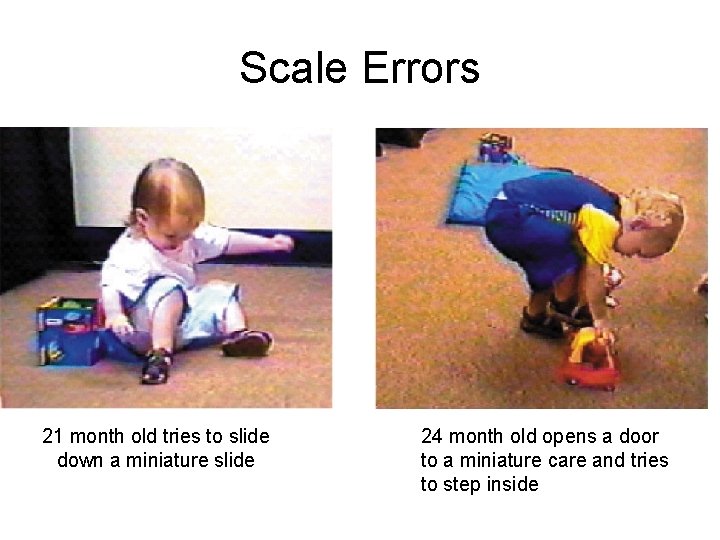 Scale Errors

21 month old tries to slide down a miniature slide

24 month old opens a door to a miniature care and tries to step inside